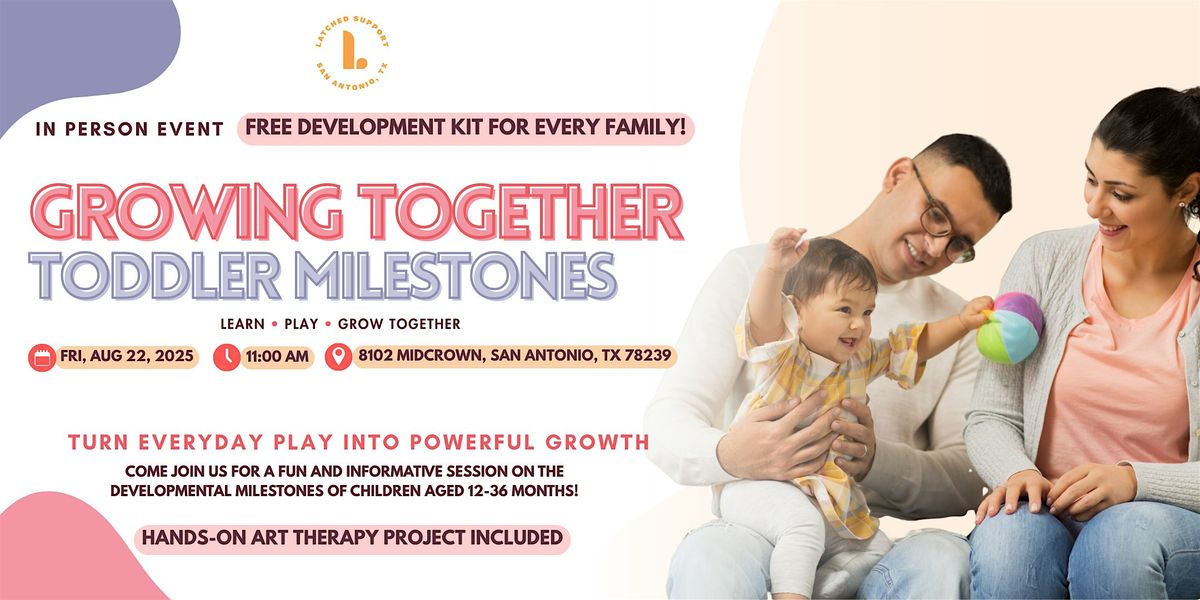 LATCHED SUPPORT
L
SAN ANTONIO, TX

IN PERSON EVENT FREE DEVELOPMENT KIT FOR EVERY FAMILY!

GROWING TOGETHER
TODDLER MILESTONES

LEARN • PLAY • GROW TOGETHER

FRI, AUG 22, 2025 11:00 AM 8102 MIDCROWN, SAN ANTONIO, TX 78239

TURN EVERYDAY PLAY INTO POWERFUL GROWTH
COME JOIN US FOR A FUN AND INFORMATIVE SESSION ON THE DEVELOPMENTAL MILESTONES OF CHILDREN AGED 12-36 MONTHS!

HANDS-ON ART THERAPY PROJECT INCLUDED